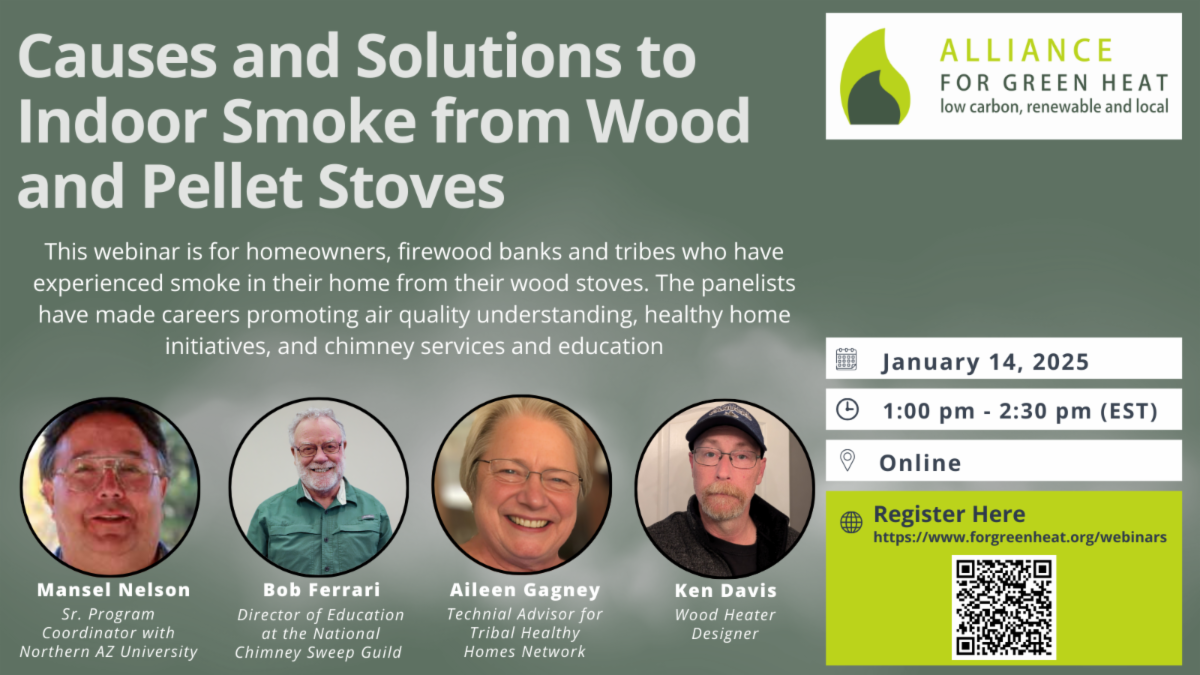 Causes and Solutions to Indoor Smoke from Wood and Pellet Stoves

ALLIANCE FOR GREEN HEAT
low carbon, renewable and local

This webinar is for homeowners, firewood banks and tribes who have experienced smoke in their home from their wood stoves. The panelists have made careers promoting air quality understanding, healthy home initiatives, and chimney services and education

January 14, 2025

1:00 pm - 2:30 pm (EST)

Online

Register Here
https://www.forgreenheat.org/webinars

Mansel Nelson
Sr. Program Coordinator with Northern AZ University

Bob Ferrari
Director of Education at the National Chimney Sweep Guild

Aileen Gagney
Technial Advisor for Tribal Healthy Homes Network

Ken Davis
Wood Heater Designer